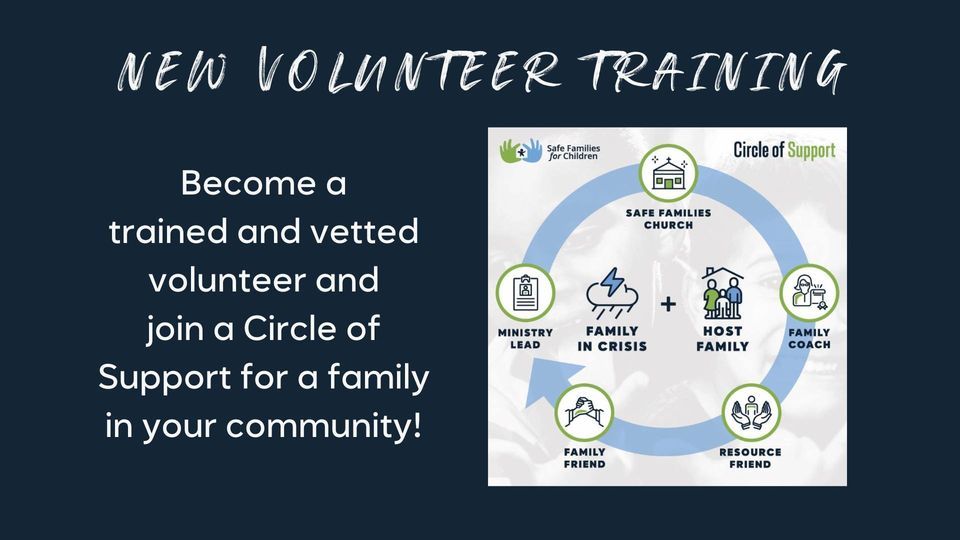 NEW VOLUNTEER TRAINING

Become a trained and vetted volunteer and join a Circle of Support for a family in your community!

Safe Families for Children

Circle of Support

SAFE FAMILIES CHURCH

MINISTRY LEAD

FAMILY IN CRISIS

+

HOST FAMILY

FAMILY COACH

FAMILY FRIEND

RESOURCE FRIEND